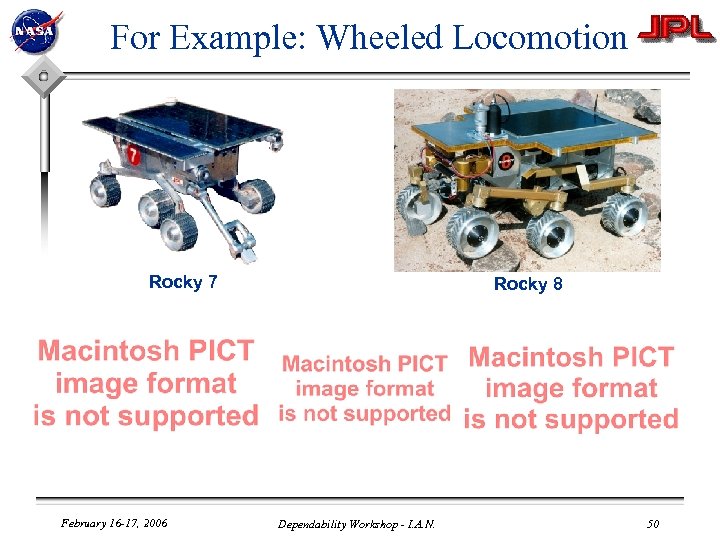 NASA

For Example: Wheeled Locomotion

JPL

7

Rocky 7

8

Rocky 8

Macintosh PICT image format is not supported

Macintosh PICT image format is not supported

Macintosh PICT image format is not supported

February 16-17, 2006

Dependability Workshop - I.A.N.

50